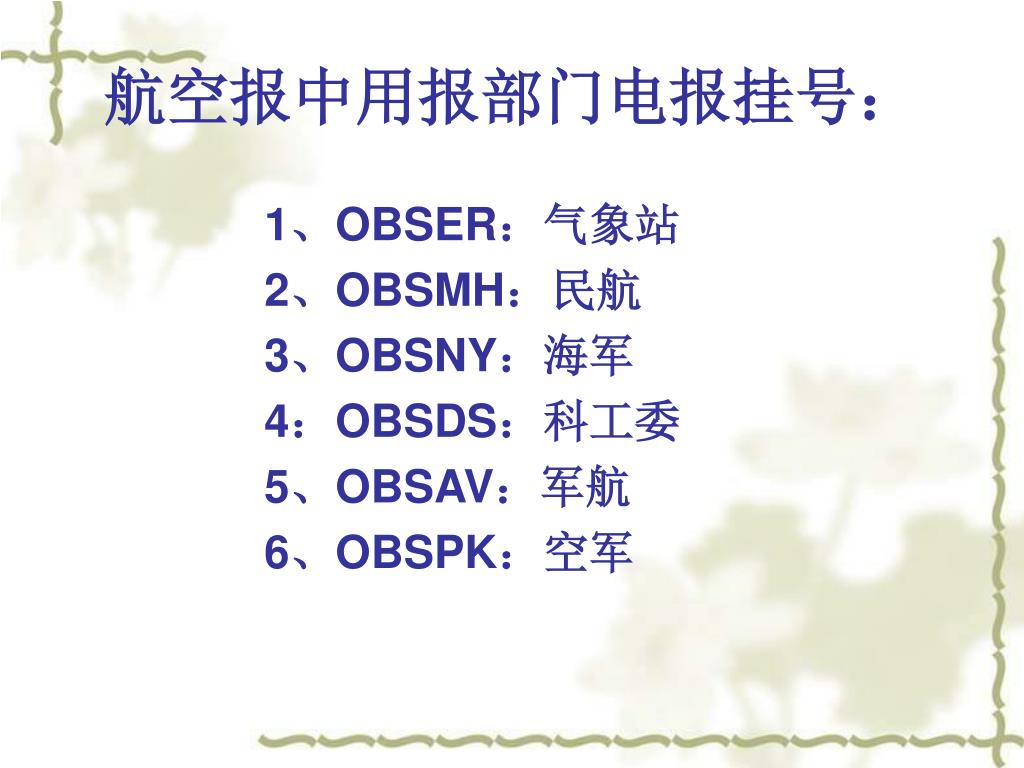 航空报中用报部门电报挂号：

1、OBSER：气象站
2、OBSMH：民航
3、OBSNY：海军
4：OBSDS：科工委
5、OBSAV：军航
6、OBSPK：空军